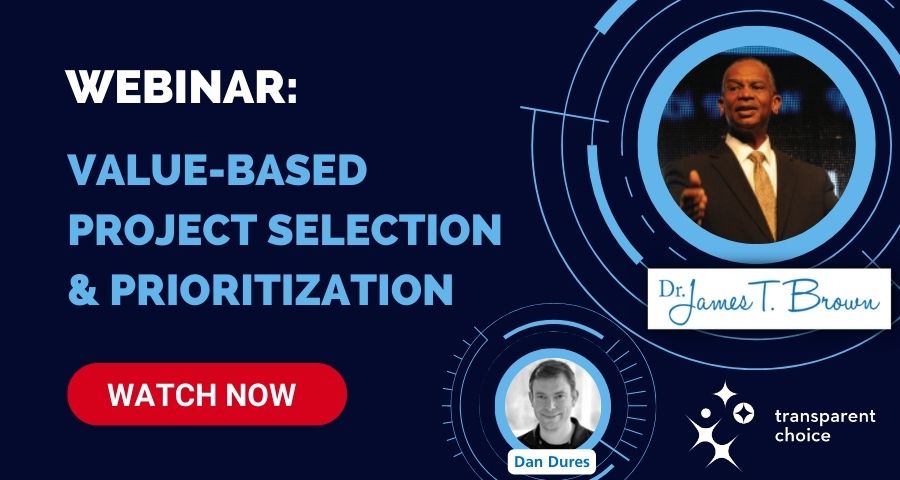 WEBINAR:

VALUE-BASED PROJECT SELECTION & PRIORITIZATION

WATCH NOW

Dr. James T. Brown

Dan Dures

transparent choice